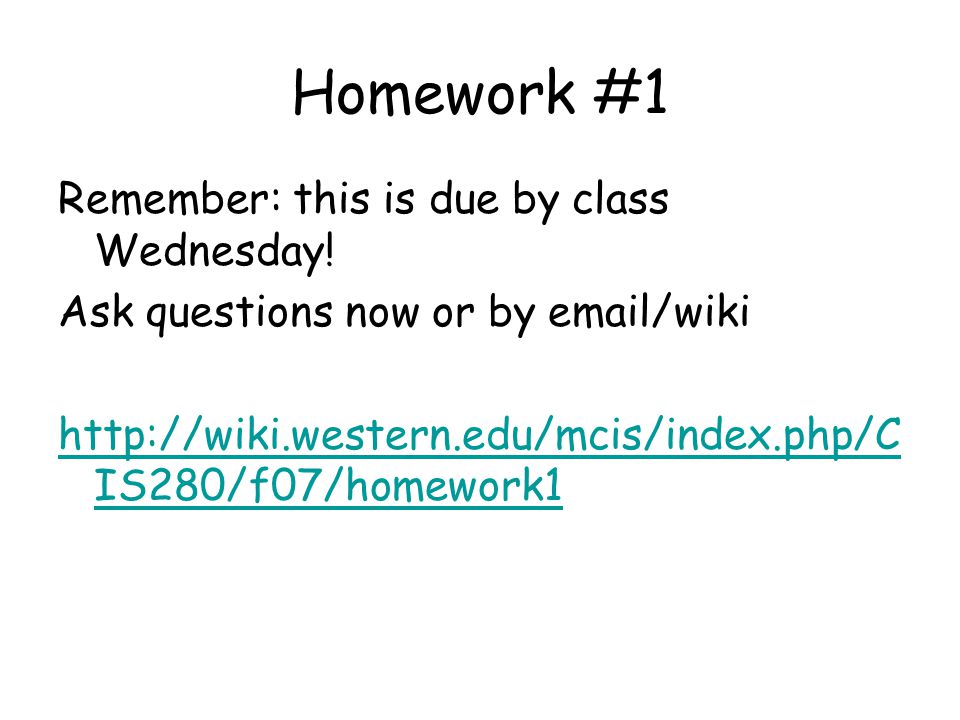 Homework #1

Remember: this is due by class Wednesday!

Ask questions now or by email/wiki

http://wiki.western.edu/mcis/index.php/CIS280/f07/homework1